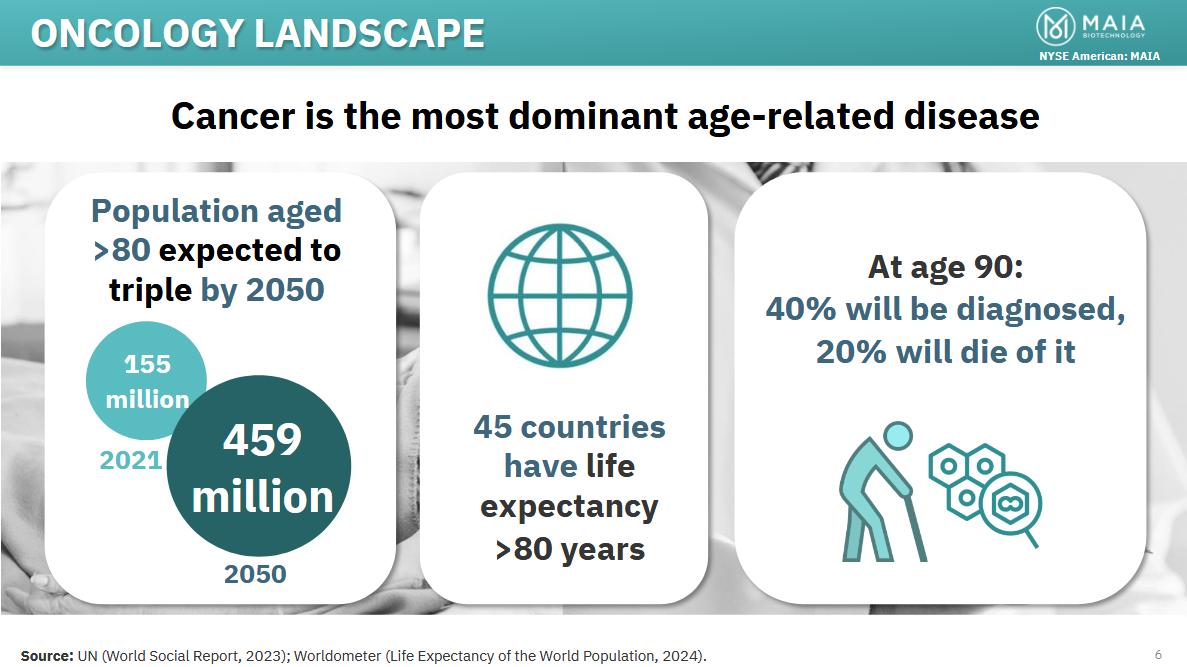 ONCOLOGY LANDSCAPE

MAIA BIOTECHNOLOGY
NYSE American: MAIA

Cancer is the most dominant age-related disease

Population aged >80 expected to triple by 2050

155 million
2021

459 million
2050

45 countries have life expectancy >80 years

At age 90:
40% will be diagnosed,
20% will die of it

Source: UN (World Social Report, 2023); Worldometer (Life Expectancy of the World Population, 2024).

6